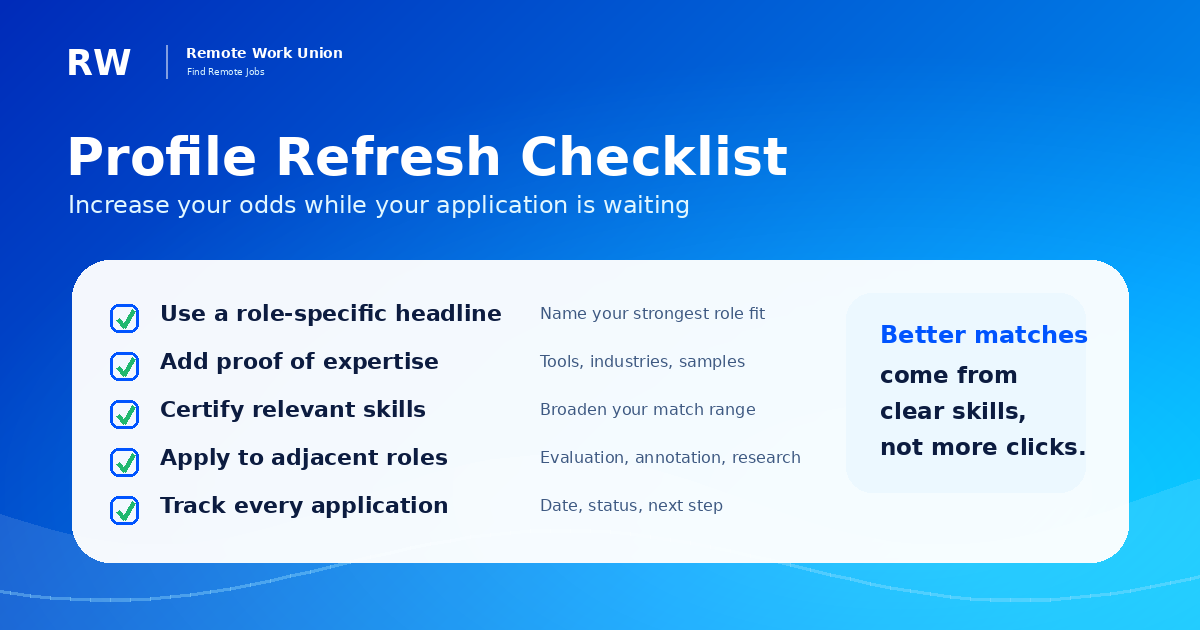 RW

Remote Work Union
Find Remote Jobs

Profile Refresh Checklist
Increase your odds while your application is waiting

Use a role-specific headline
Name your strongest role fit

Add proof of expertise
Tools, industries, samples

Certify relevant skills
Broaden your match range

Apply to adjacent roles
Evaluation, annotation, research

Track every application
Date, status, next step

Better matches come from clear skills, not more clicks.